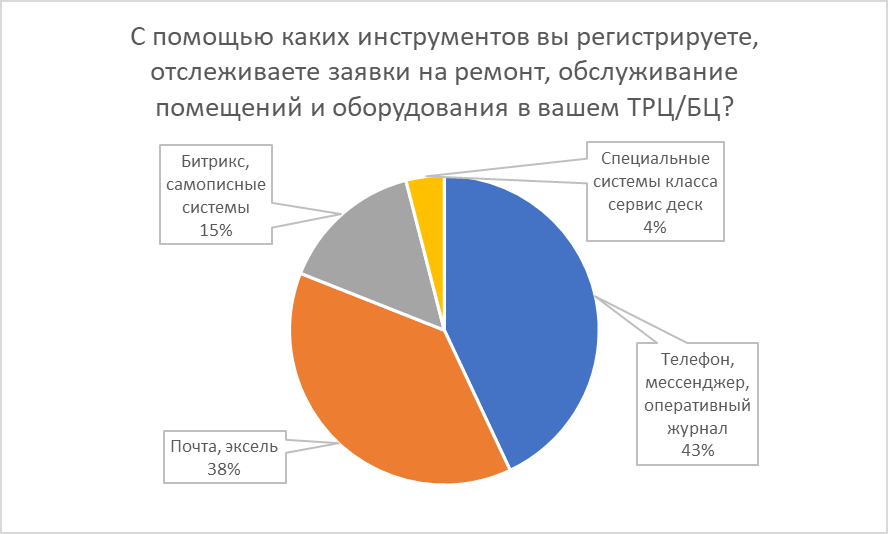 С помощью каких инструментов вы регистрируете, отслеживаете заявки на ремонт, обслуживание помещений и оборудования в вашем ТРЦ/БЦ?

Битрикс, самописные системы 15%

Специальные системы класса сервис деск 4%

Телефон, мессенджер, оперативный журнал 43%

Почта, эксель 38%